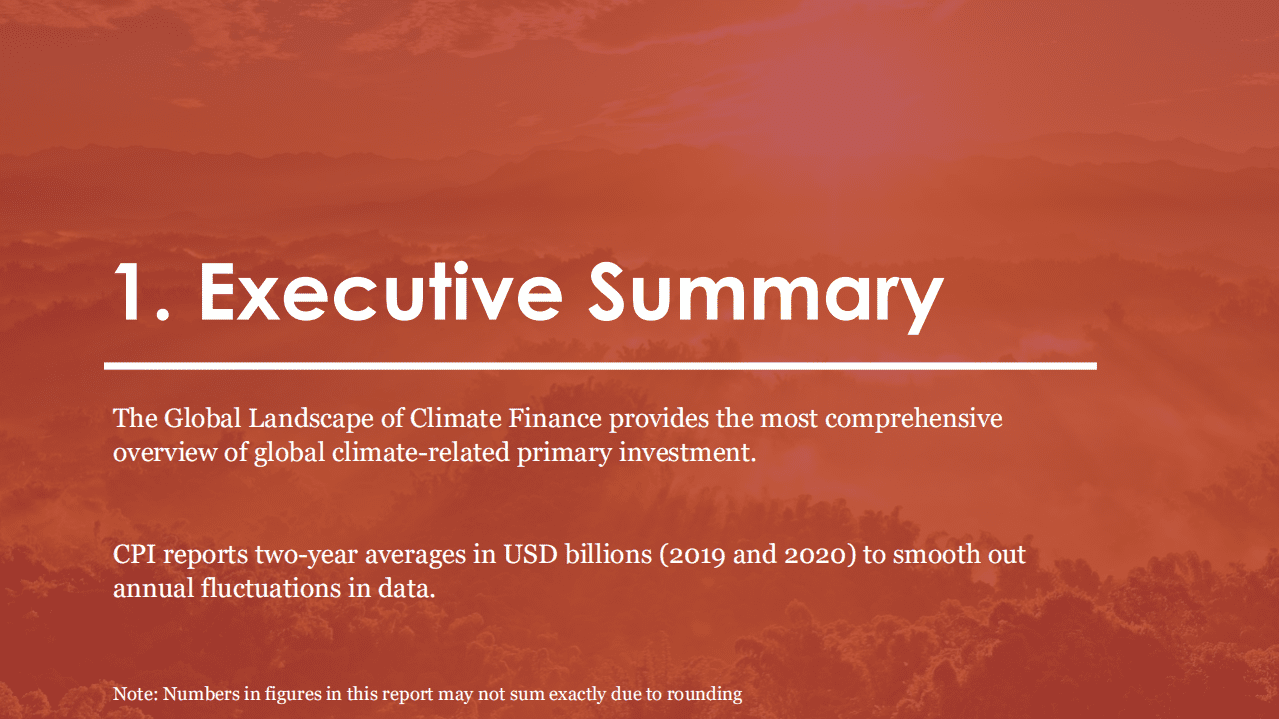 1. Executive Summary

The Global Landscape of Climate Finance provides the most comprehensive overview of global climate-related primary investment.

CPI reports two-year averages in USD billions (2019 and 2020) to smooth out annual fluctuations in data.

Note: Numbers in figures in this report may not sum exactly due to rounding